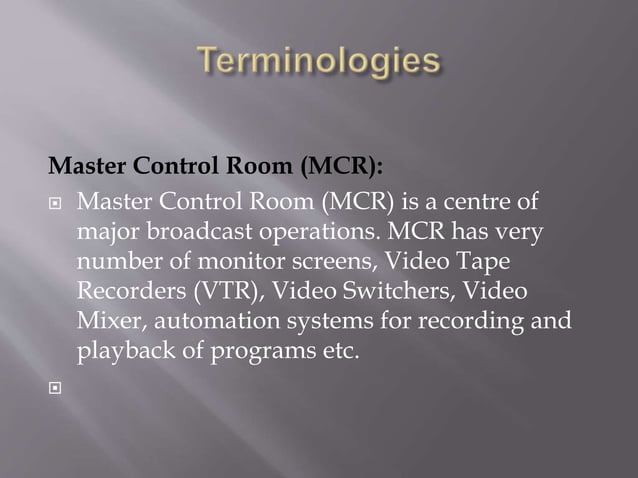 Terminologies

Master Control Room (MCR):

Master Control Room (MCR) is a centre of major broadcast operations. MCR has very number of monitor screens, Video Tape Recorders (VTR), Video Switchers, Video Mixer, automation systems for recording and playback of programs etc.